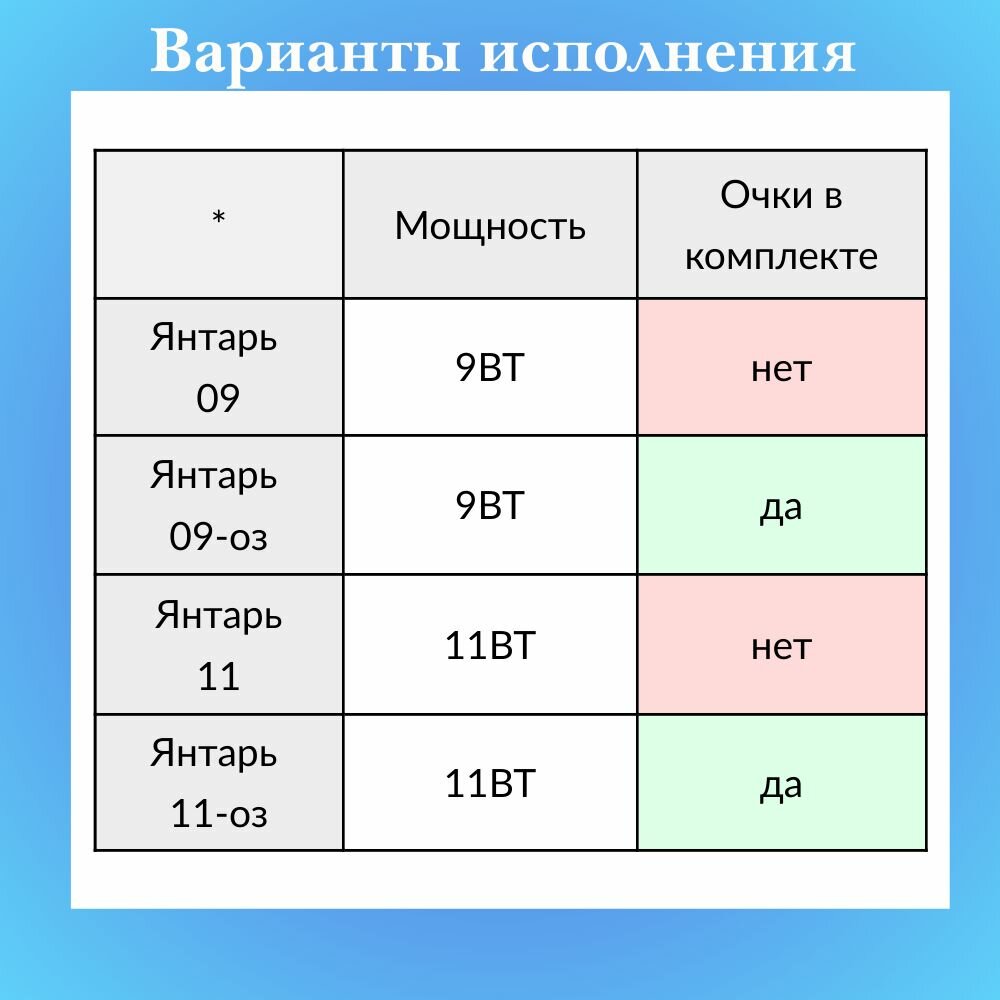 Варианты исполнения

| * | Мощность | Очки в комплекте |
|---|---|---|
| Янтарь 09 | 9ВТ | нет |
| Янтарь 09-оз | 9ВТ | да |
| Янтарь 11 | 11ВТ | нет |
| Янтарь 11-оз | 11ВТ | да |